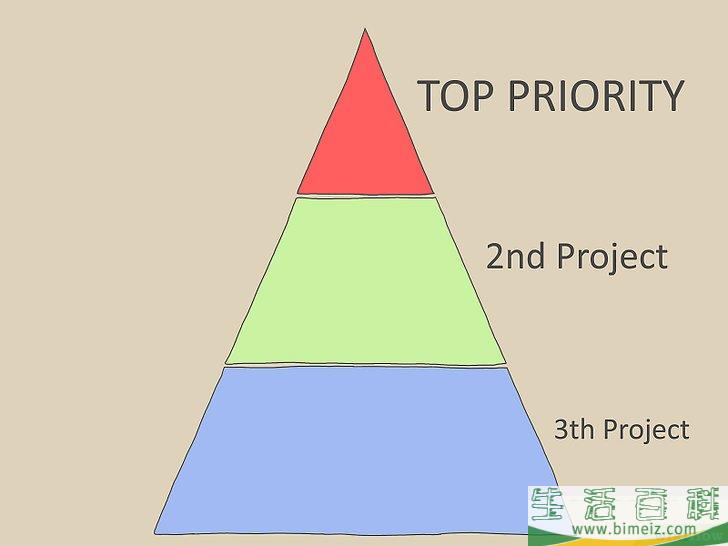 TOP PRIORITY

2nd Project

3th Project

生活百科
www.bimeiz.com